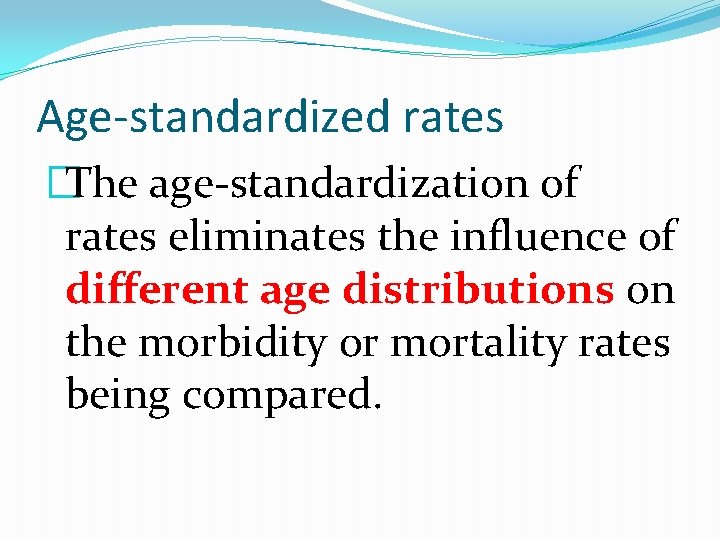 Age-standardized rates

The age-standardization of rates eliminates the influence of different age distributions on the morbidity or mortality rates being compared.